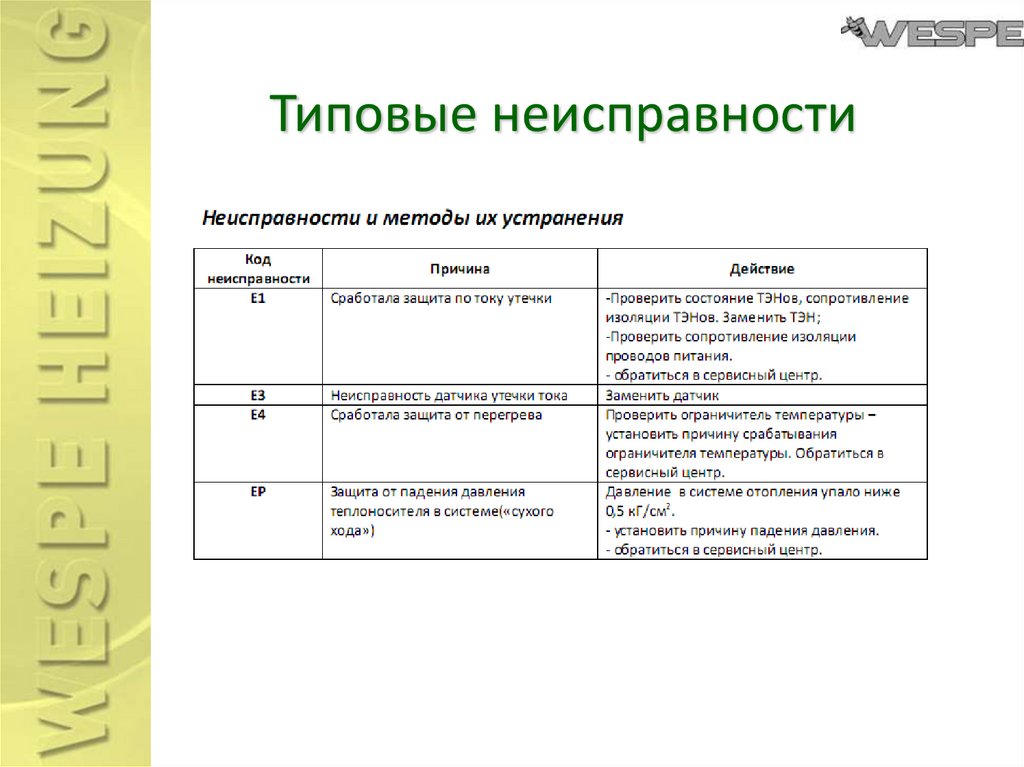 WESPE HEIZUNG

WESPE

Типовые неисправности

Неисправности и методы их устранения

| Код неисправности | Причина | Действие |
|---|---|---|
| E1 | Сработала защита по току утечки | -Проверить состояние ТЭНов, сопротивление изоляции ТЭНов. Заменить ТЭН; -Проверить сопротивление изоляции проводов питания. - обратиться в сервисный центр. |
| E3 | Неисправность датчика утечки тока | Заменить датчик |
| E4 | Сработала защита от перегрева | Проверить ограничитель температуры – установить причину срабатывания ограничителя температуры. Обратиться в сервисный центр. |
| EP | Защита от падения давления теплоносителя в системе(«сухого хода») | Давление в системе отопления упало ниже 0,5 кГ/см$^2$. - установить причину падения давления. - обратиться в сервисный центр. |